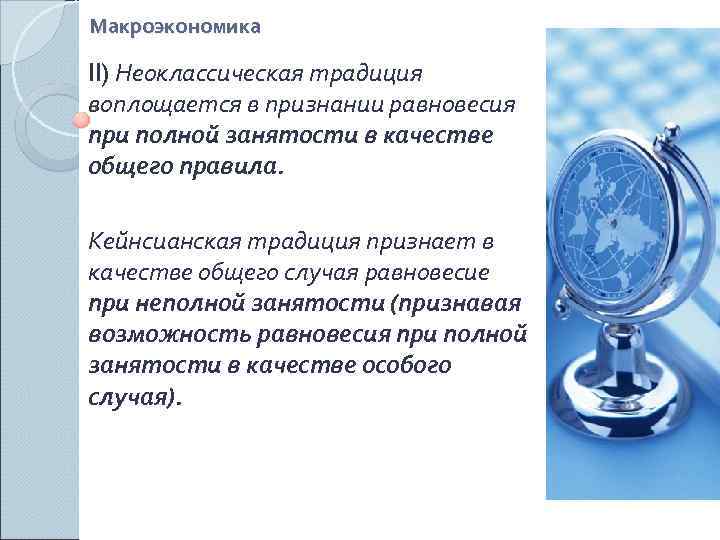 Макроэкономика

II) Неоклассическая традиция воплощается в признании равновесия при полной занятости в качестве общего правила.

Кейнсианская традиция признает в качестве общего случая равновесие при неполной занятости (признавая возможность равновесия при полной занятости в качестве особого случая).